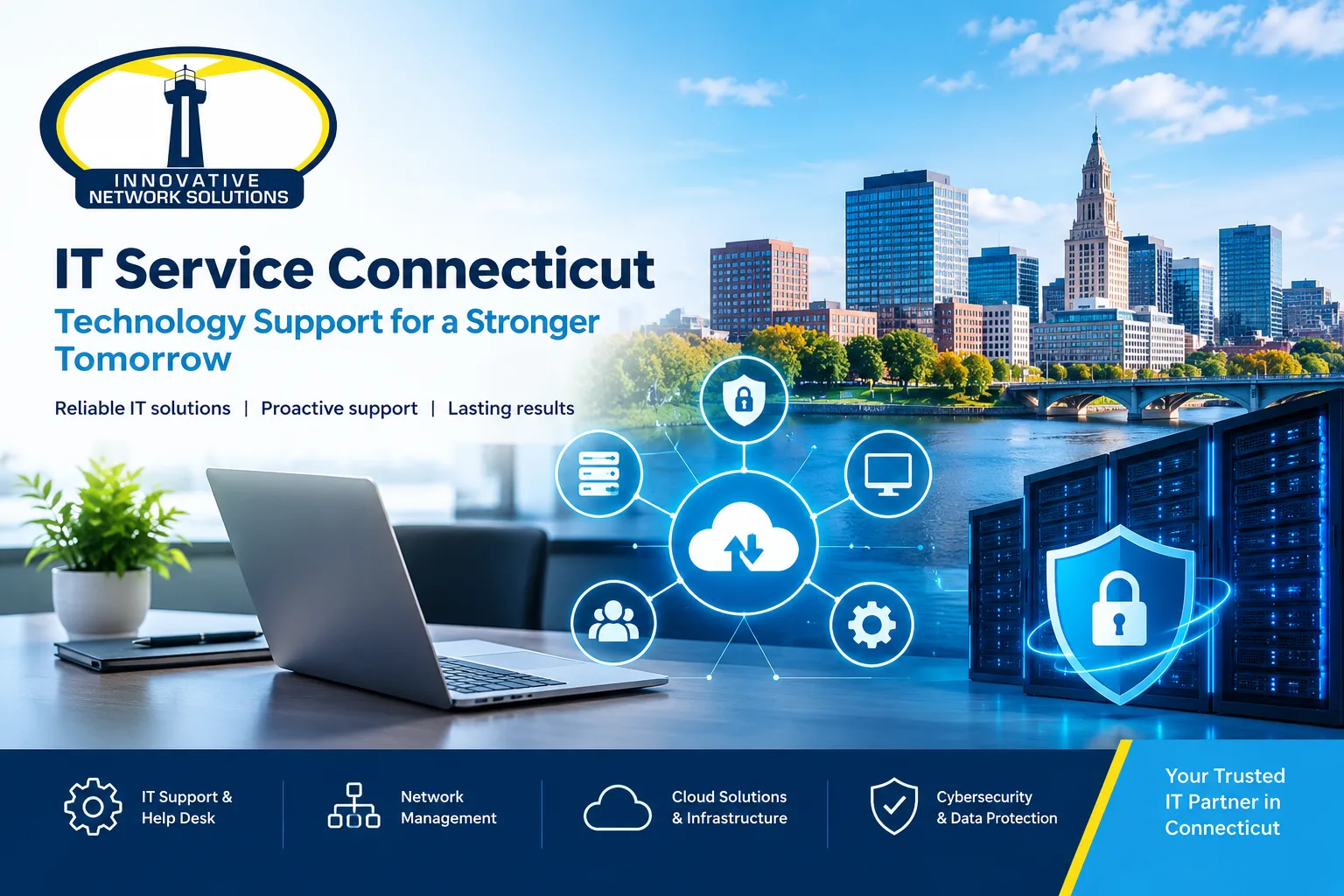 INNOVATIVE
NETWORK SOLUTIONS

IT Service Connecticut

Technology Support for a Stronger Tomorrow

Reliable IT solutions | Proactive support | Lasting results

IT Support &
Help Desk

Network
Management

Cloud Solutions
& Infrastructure

Cybersecurity
& Data Protection

Your Trusted
IT Partner in
Connecticut